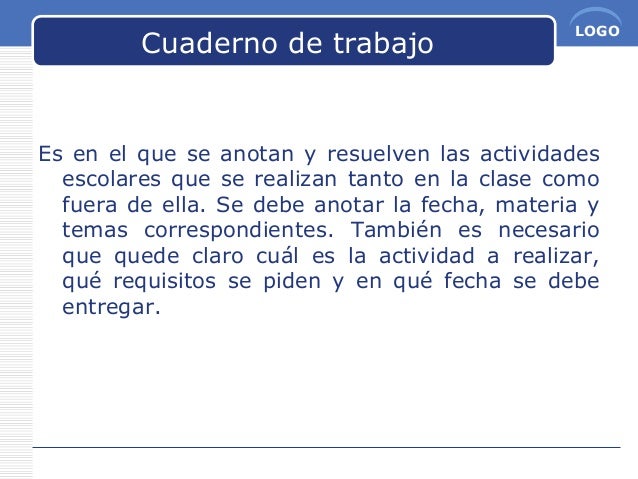 Cuaderno de trabajo

LOGO

Es en el que se anotan y resuelven las actividades escolares que se realizan tanto en la clase como fuera de ella. Se debe anotar la fecha, materia y temas correspondientes. También es necesario que quede claro cuál es la actividad a realizar, qué requisitos se piden y en qué fecha se debe entregar.